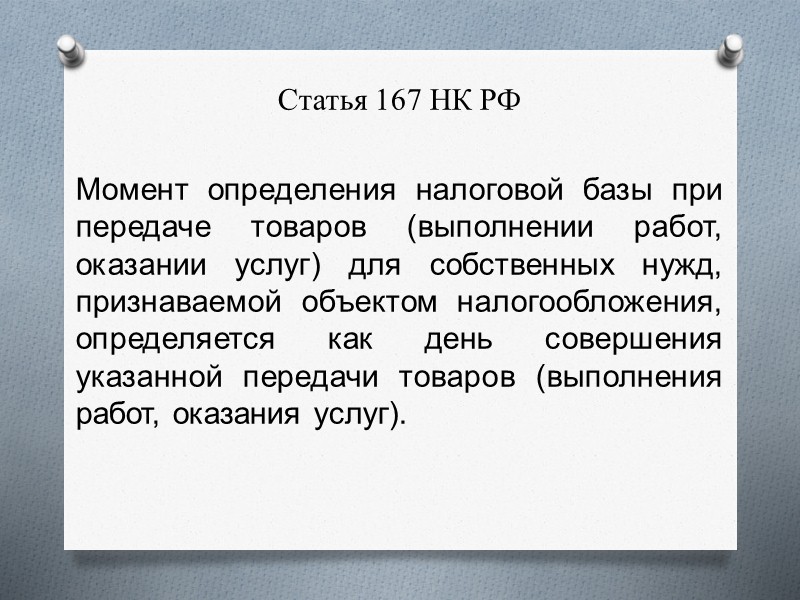 Статья 167 НК РФ

Момент определения налоговой базы при передаче товаров (выполнении работ, оказании услуг) для собственных нужд, признаваемой объектом налогообложения, определяется как день совершения указанной передачи товаров (выполнения работ, оказания услуг).